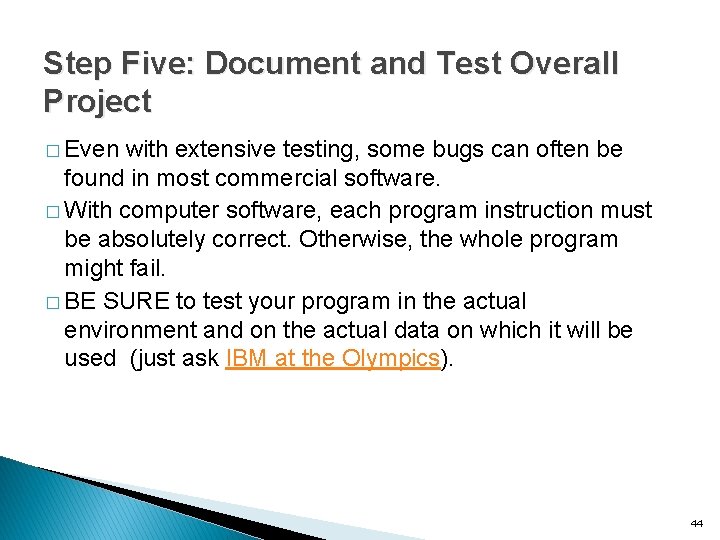 Step Five: Document and Test Overall Project

□ Even with extensive testing, some bugs can often be found in most commercial software.

□ With computer software, each program instruction must be absolutely correct. Otherwise, the whole program might fail.

□ BE SURE to test your program in the actual environment and on the actual data on which it will be used (just ask IBM at the Olympics).

44